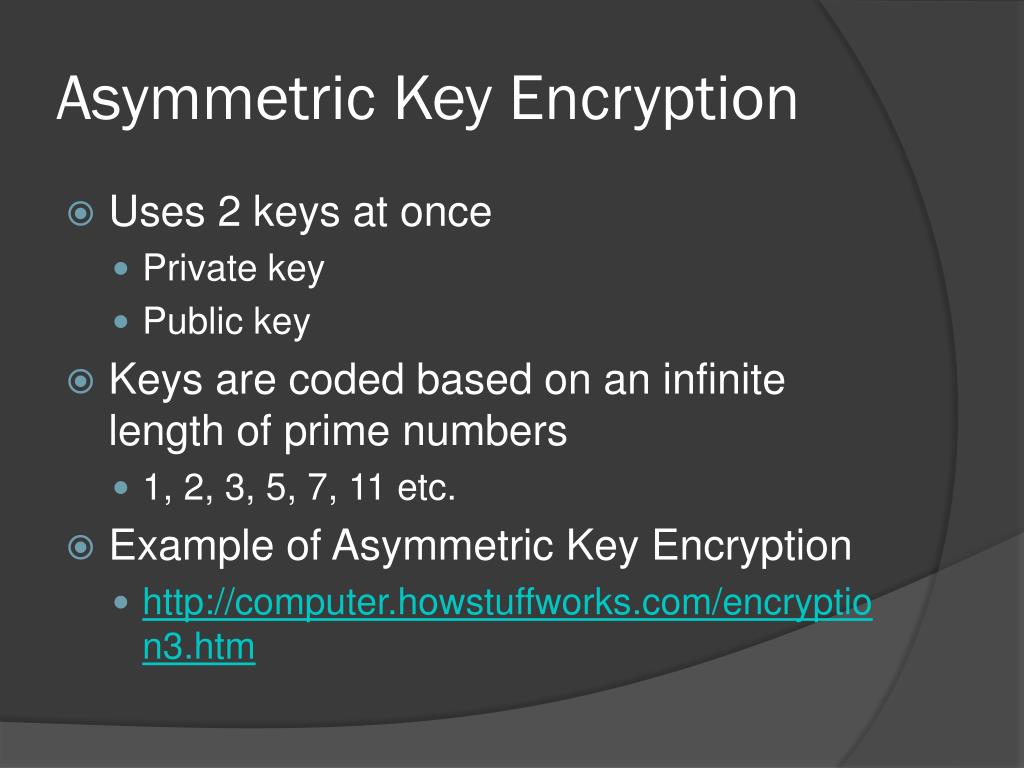 Asymmetric Key Encryption

Uses 2 keys at once
Private key
Public key

Keys are coded based on an infinite length of prime numbers
1, 2, 3, 5, 7, 11 etc.

Example of Asymmetric Key Encryption
http://computer.howstuffworks.com/encryption3.htm